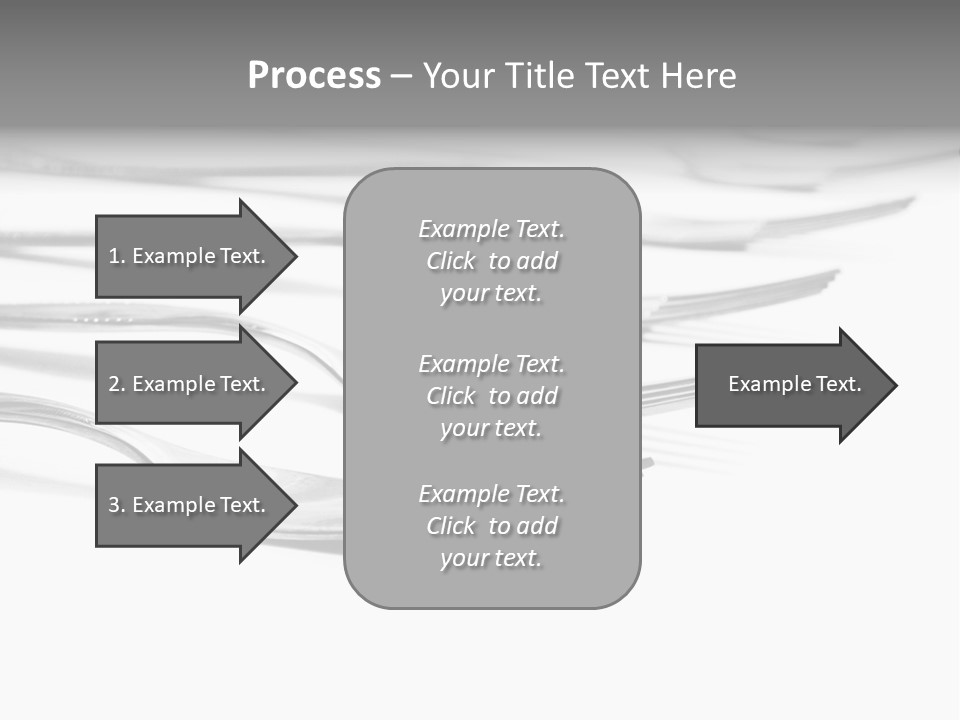 Process – Your Title Text Here

1. Example Text.

2. Example Text.

3. Example Text.

Example Text. Click to add your text.

Example Text. Click to add your text.

Example Text. Click to add your text.

Example Text.